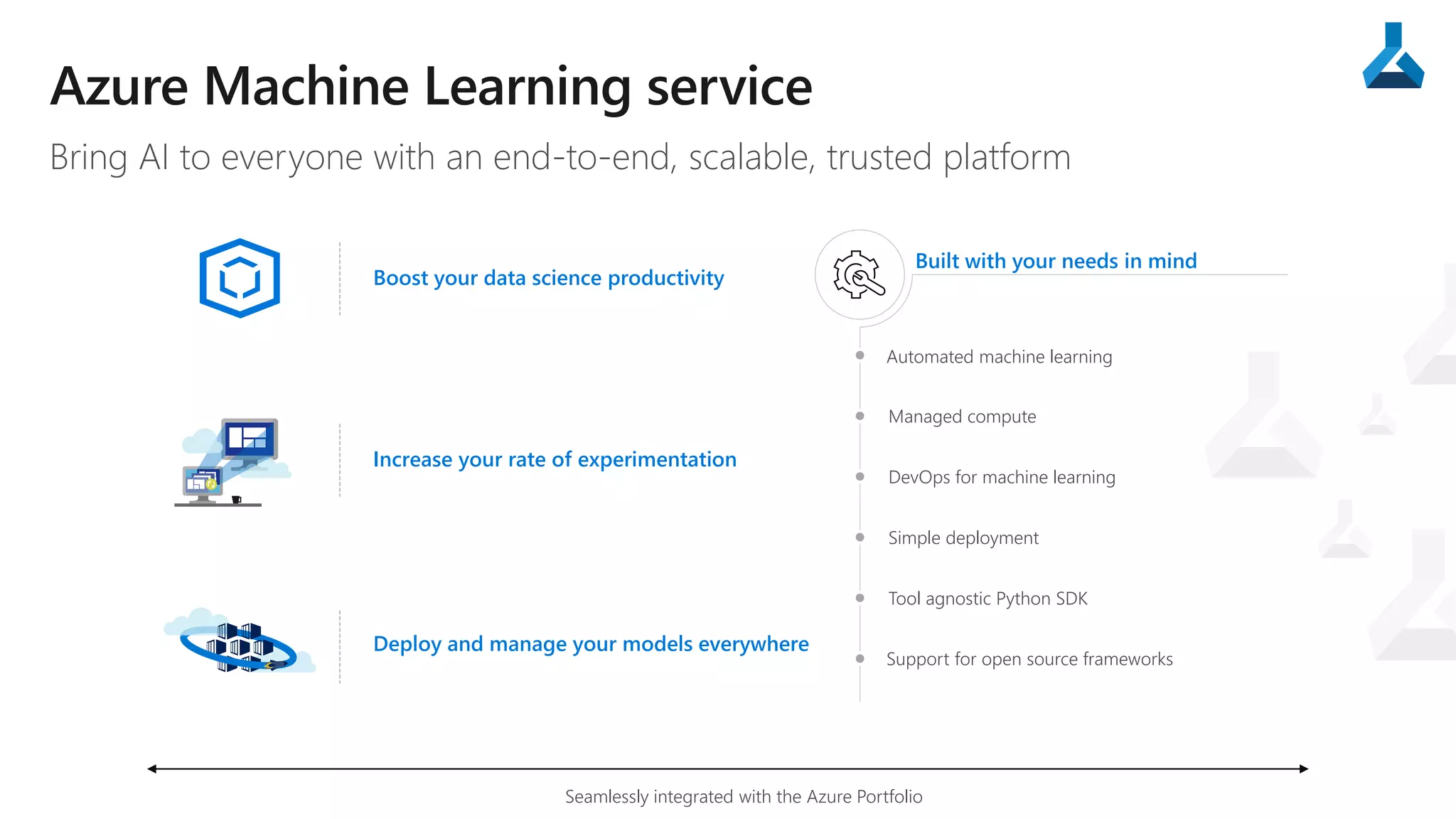 Azure Machine Learning service

Bring AI to everyone with an end-to-end, scalable, trusted platform

Boost your data science productivity

Increase your rate of experimentation

Deploy and manage your models everywhere

Built with your needs in mind

Automated machine learning

Managed compute

DevOps for machine learning

Simple deployment

Tool agnostic Python SDK

Support for open source frameworks

Seamlessly integrated with the Azure Portfolio